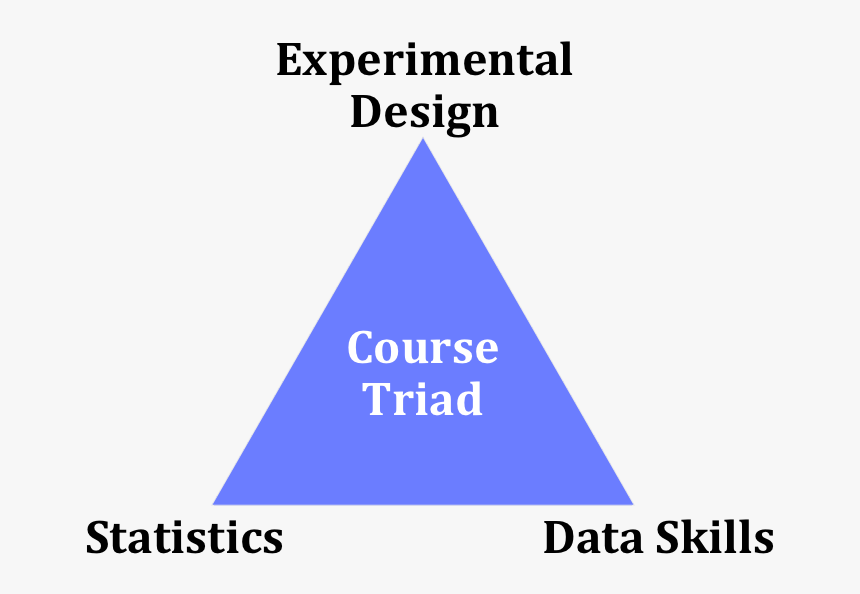 Experimental Design

Course Triad

Statistics

Data Skills